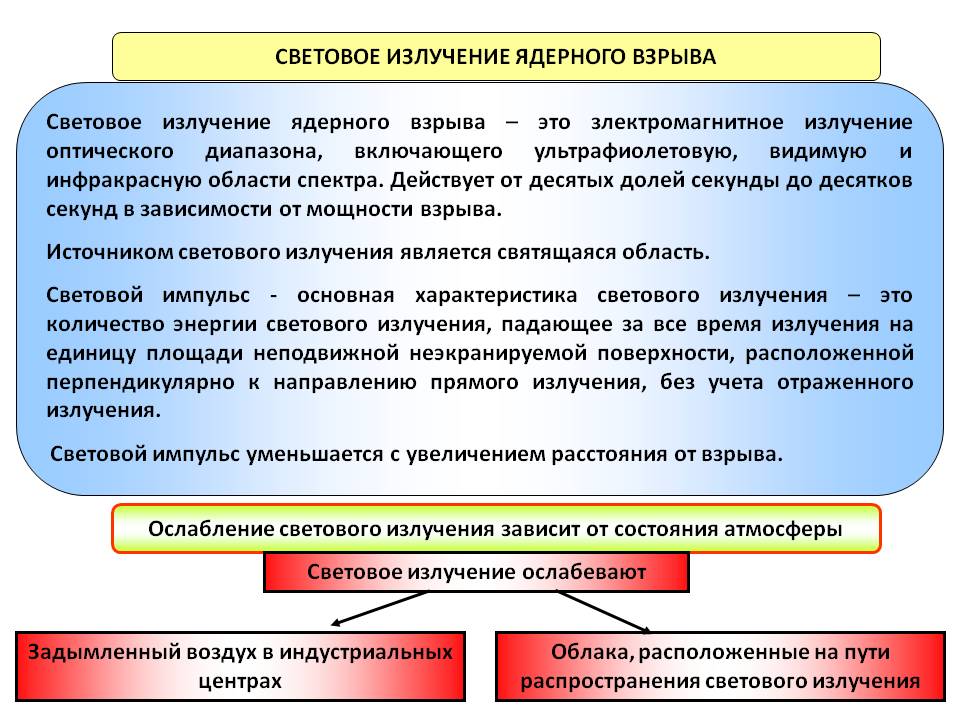 СВЕТОВОЕ ИЗЛУЧЕНИЕ ЯДЕРНОГО ВЗРЫВА

Световое излучение ядерного взрыва – это злектромагнитное излучение оптического диапазона, включающего ультрафиолетовую, видимую и инфракрасную области спектра. Действует от десятых долей секунды до десятков секунд в зависимости от мощности взрыва.

Источником светового излучения является святящаяся область.

Световой импульс - основная характеристика светового излучения – это количество энергии светового излучения, падающее за все время излучения на единицу площади неподвижной неэкранируемой поверхности, расположенной перпендикулярно к направлению прямого излучения, без учета отраженного излучения.

Световой импульс уменьшается с увеличением расстояния от взрыва.

Ослабление светового излучения зависит от состояния атмосферы

Световое излучение ослабевают

Задымленный воздух в индустриальных центрах

Облака, расположенные на пути распространения светового излучения